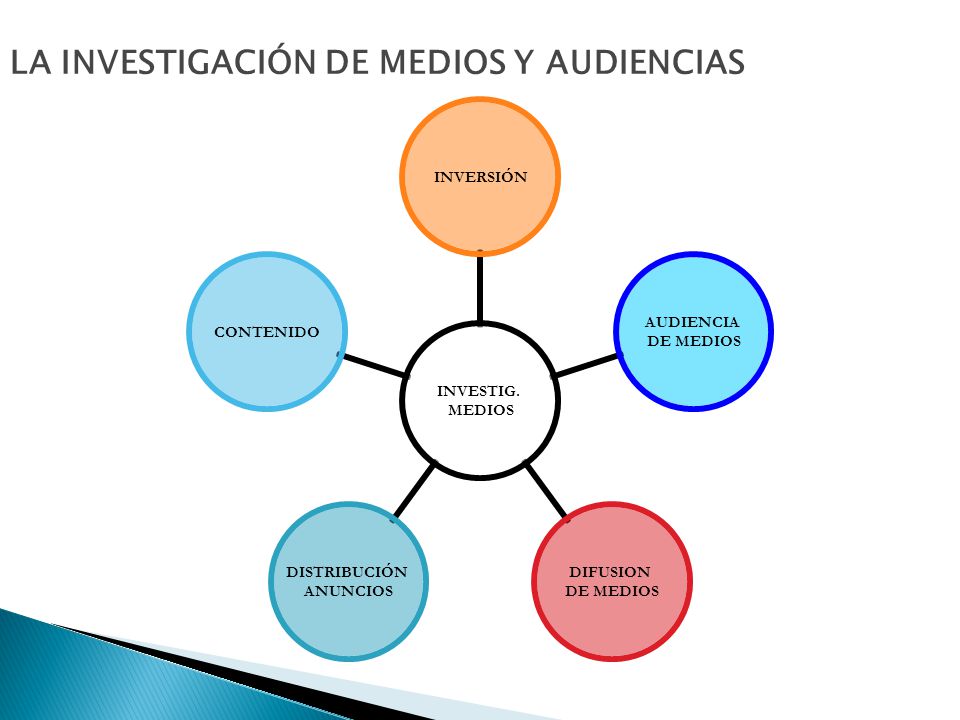 LA INVESTIGACIÓN DE MEDIOS Y AUDIENCIAS

INVERSIÓN

CONTENIDO

AUDIENCIA DE MEDIOS

INVESTIG. MEDIOS

DISTRIBUCIÓN ANUNCIOS

DIFUSION DE MEDIOS